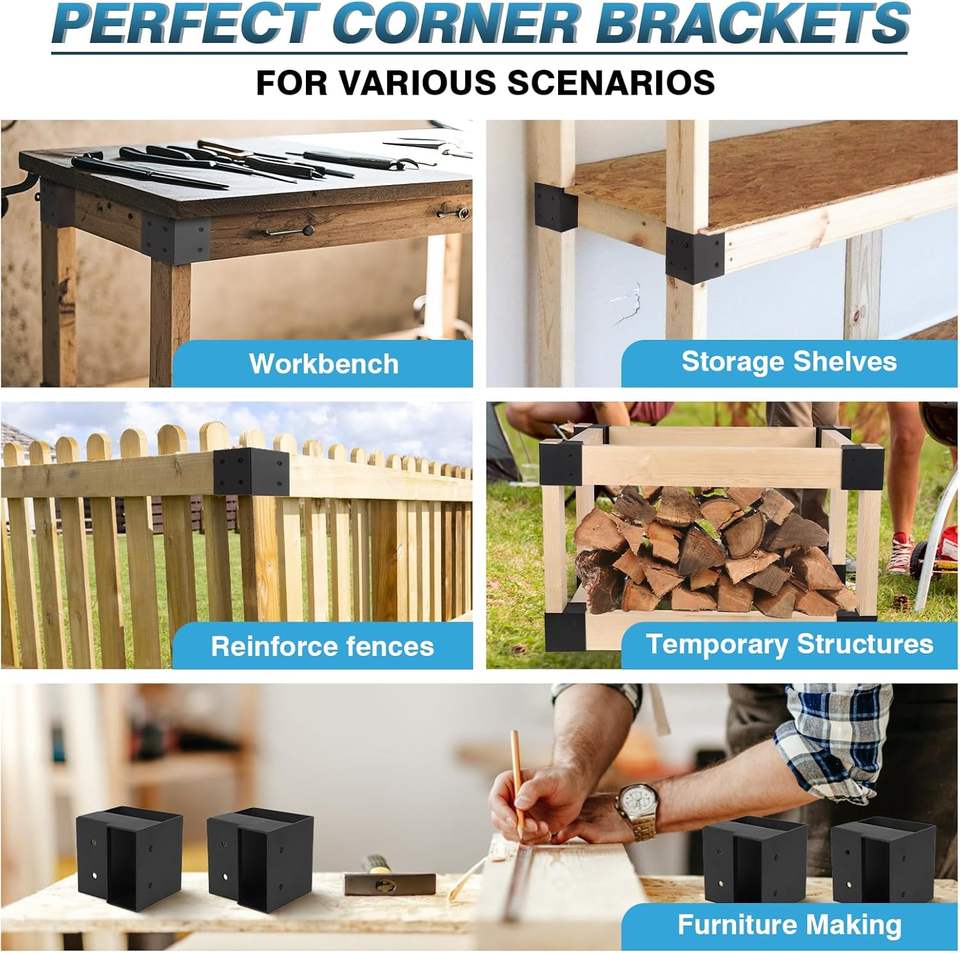 PERFECT CORNER BRACKETS
FOR VARIOUS SCENARIOS

Workbench

Storage Shelves

Reinforce fences

Temporary Structures

Furniture Making